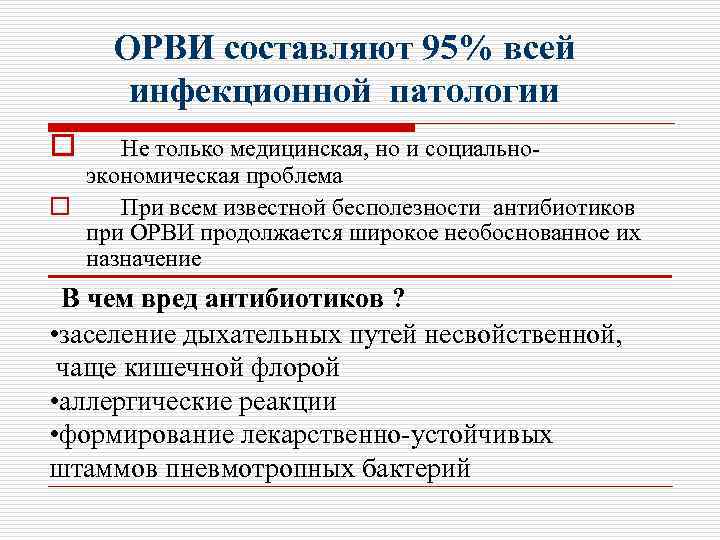 ОРВИ составляют 95% всей инфекционной патологии

Не только медицинская, но и социально-экономическая проблема

При всем известной бесполезности антибиотиков при ОРВИ продолжается широкое необоснованное их назначение

В чем вред антибиотиков ?

•заселение дыхательных путей несвойственной, чаще кишечной флорой

•аллергические реакции

•формирование лекарственно-устойчивых штаммов пневмотропных бактерий